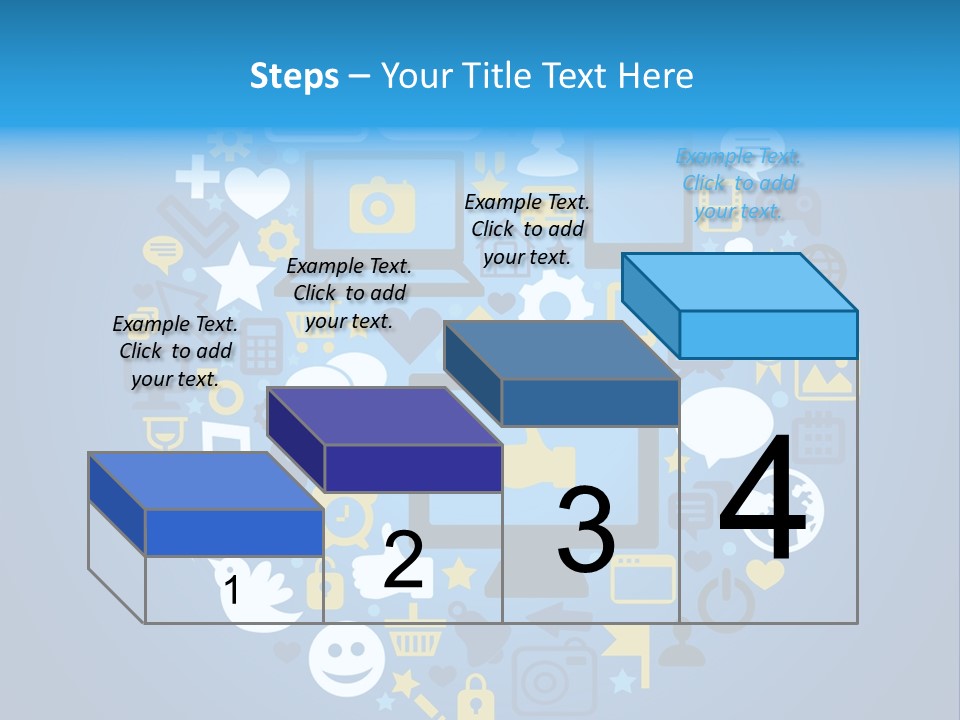 Steps – Your Title Text Here

Example Text. Click to add your text.

Example Text. Click to add your text.

Example Text. Click to add your text.

Example Text. Click to add your text.

1

2

3

4